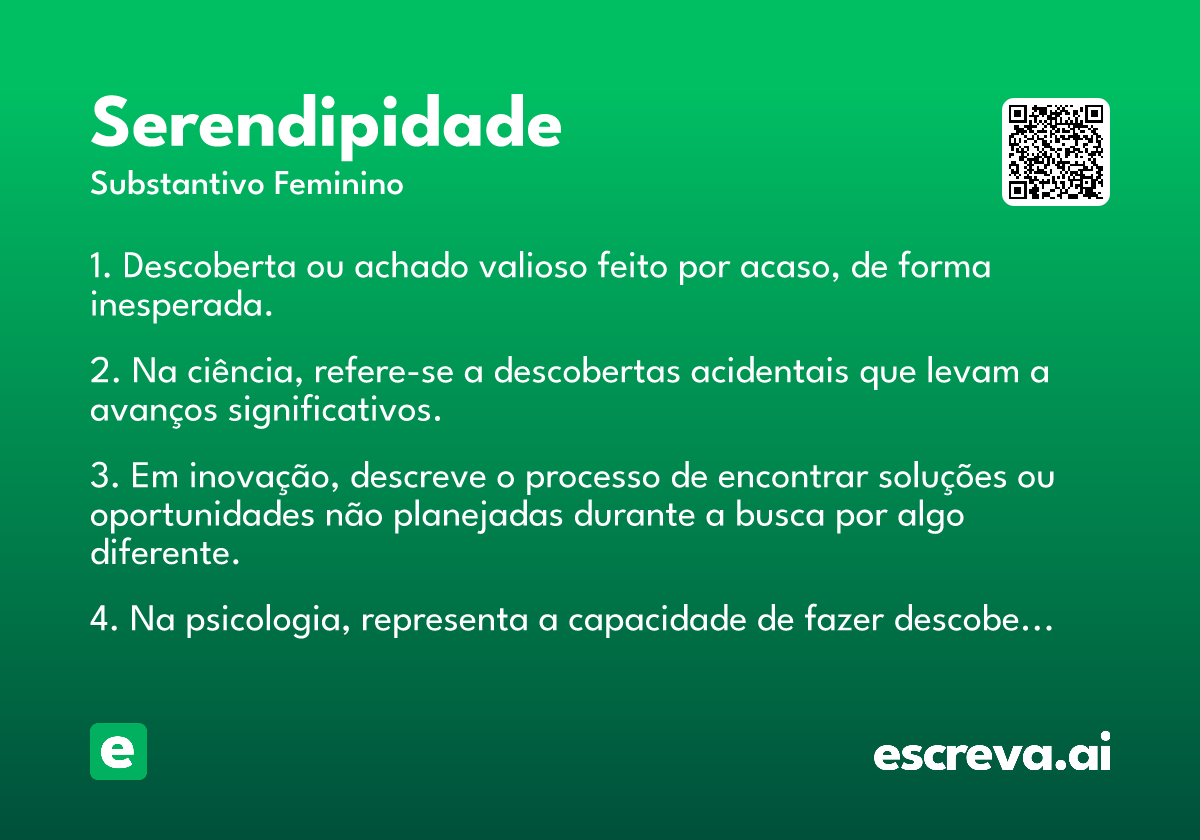 Serendipidade
Substantivo Feminino

1. Descoberta ou achado valioso feito por acaso, de forma inesperada.

2. Na ciência, refere-se a descobertas acidentais que levam a avanços significativos.

3. Em inovação, descreve o processo de encontrar soluções ou oportunidades não planejadas durante a busca por algo diferente.

4. Na psicologia, representa a capacidade de fazer descobe...

e

escreva.ai